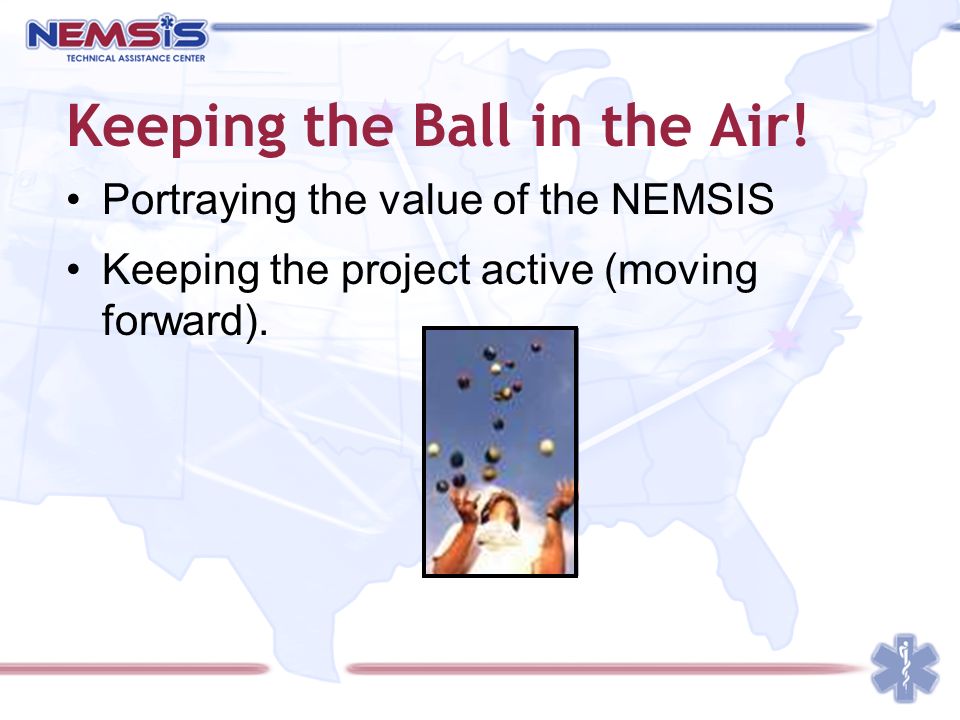 NEMSIS
TECHNICAL ASSISTANCE CENTER

Keeping the Ball in the Air!

• Portraying the value of the NEMSIS

• Keeping the project active (moving forward).